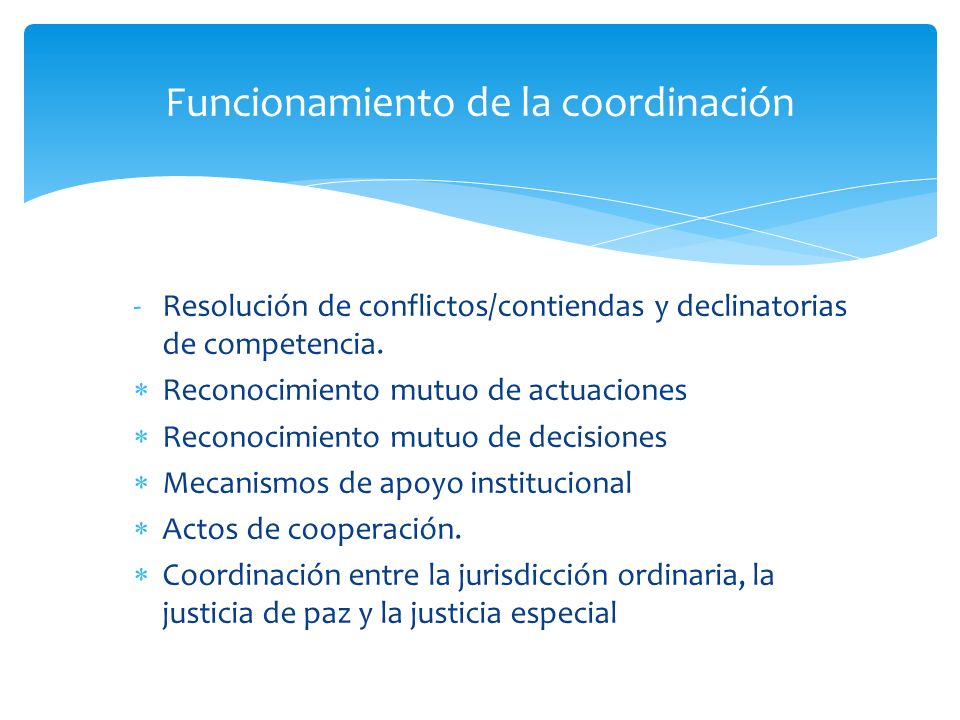 Funcionamiento de la coordinación

- Resolución de conflictos/contiendas y declinatorias de competencia.
* Reconocimiento mutuo de actuaciones
* Reconocimiento mutuo de decisiones
* Mecanismos de apoyo institucional
* Actos de cooperación.
* Coordinación entre la jurisdicción ordinaria, la justicia de paz y la justicia especial